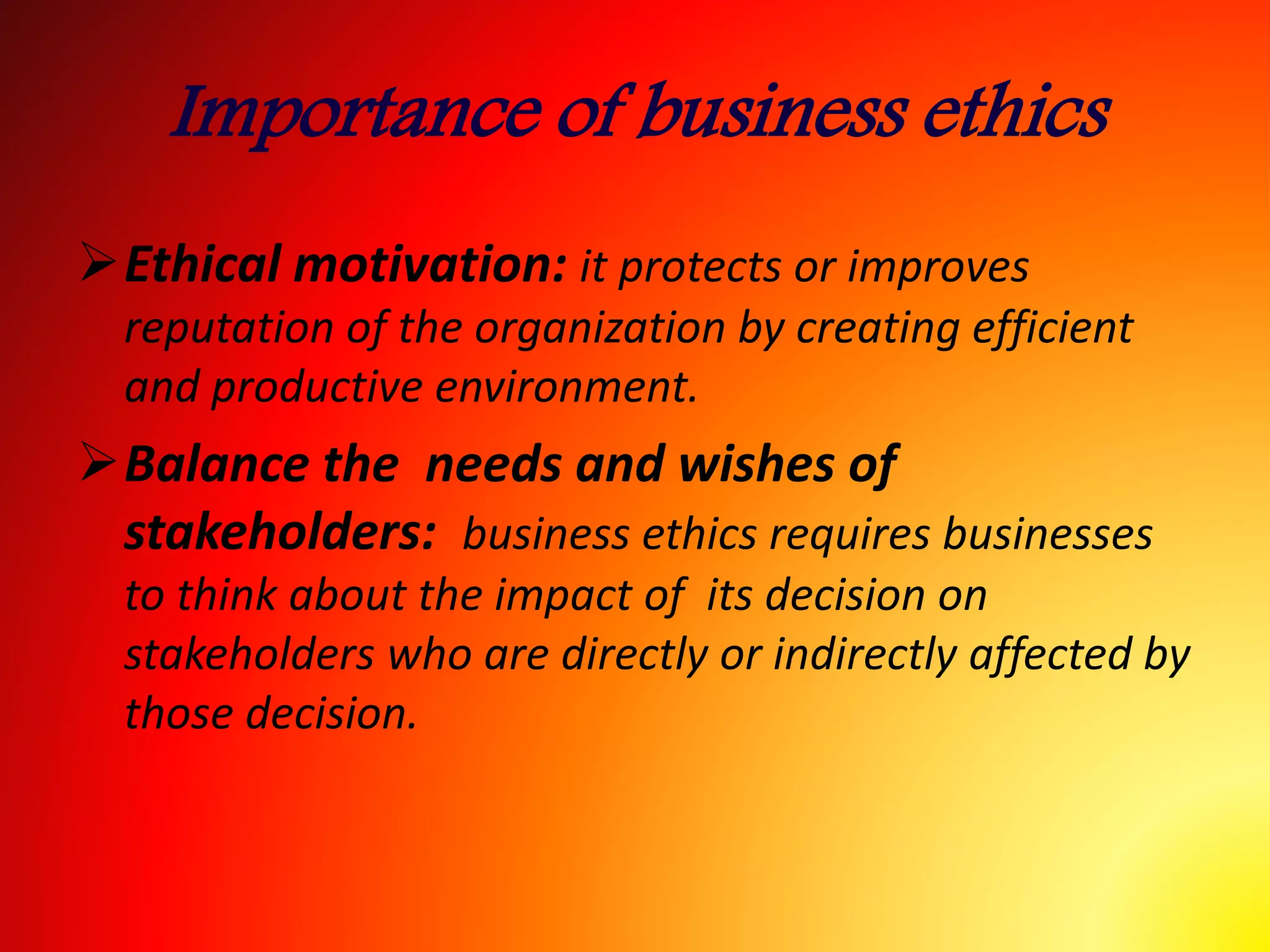 Importance of business ethics

➢ Ethical motivation: it protects or improves reputation of the organization by creating efficient and productive environment.

➢ Balance the needs and wishes of stakeholders: business ethics requires businesses to think about the impact of its decision on stakeholders who are directly or indirectly affected by those decision.